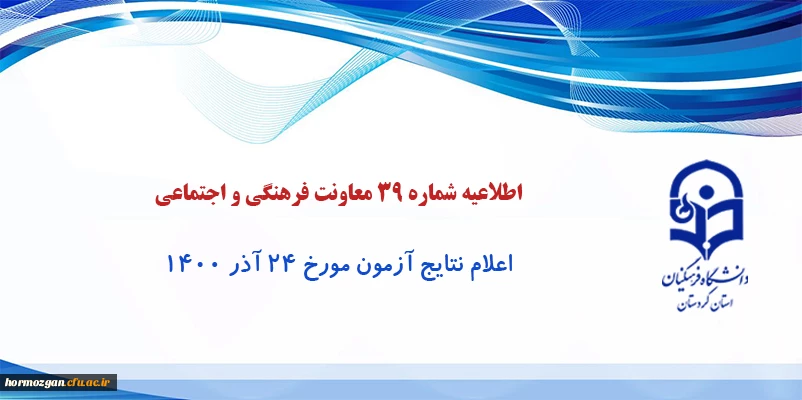 اطلاعیه شماره ۳۹ معاونت فرهنگی و اجتماعی

اعلام نتایج آزمون مورخ ۲۴ آذر ۱۴۰۰

دانشگاه فرهنگیان
استان کردستان

hormozgan.cfu.ac.ir